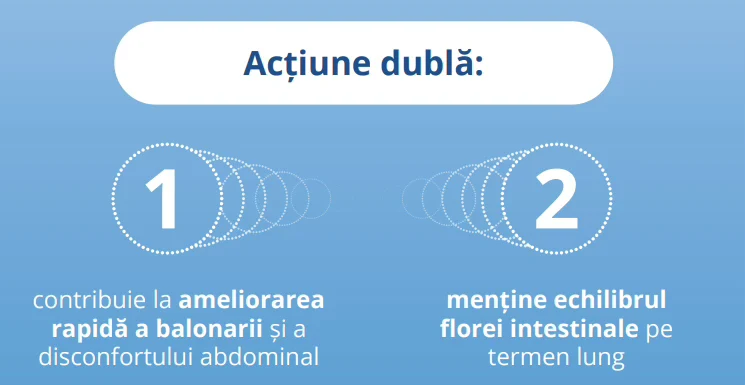 Acțiune dublă:

1

contribuie la ameliorarea rapidă a balonarii și a disconfortului abdominal

2

menține echilibrul florei intestinale pe termen lung